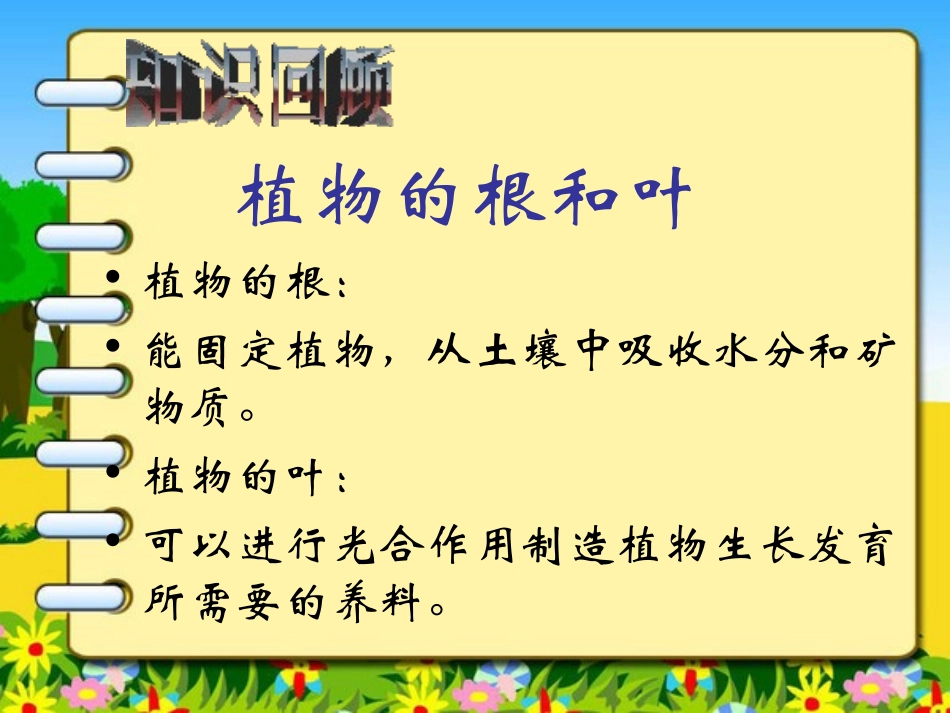 知识回顾

植物的根和叶

• 植物的根：

• 能固定植物，从土壤中吸收水分和矿物质。

• 植物的叶：

• 可以进行光合作用制造植物生长发育所需要的养料。